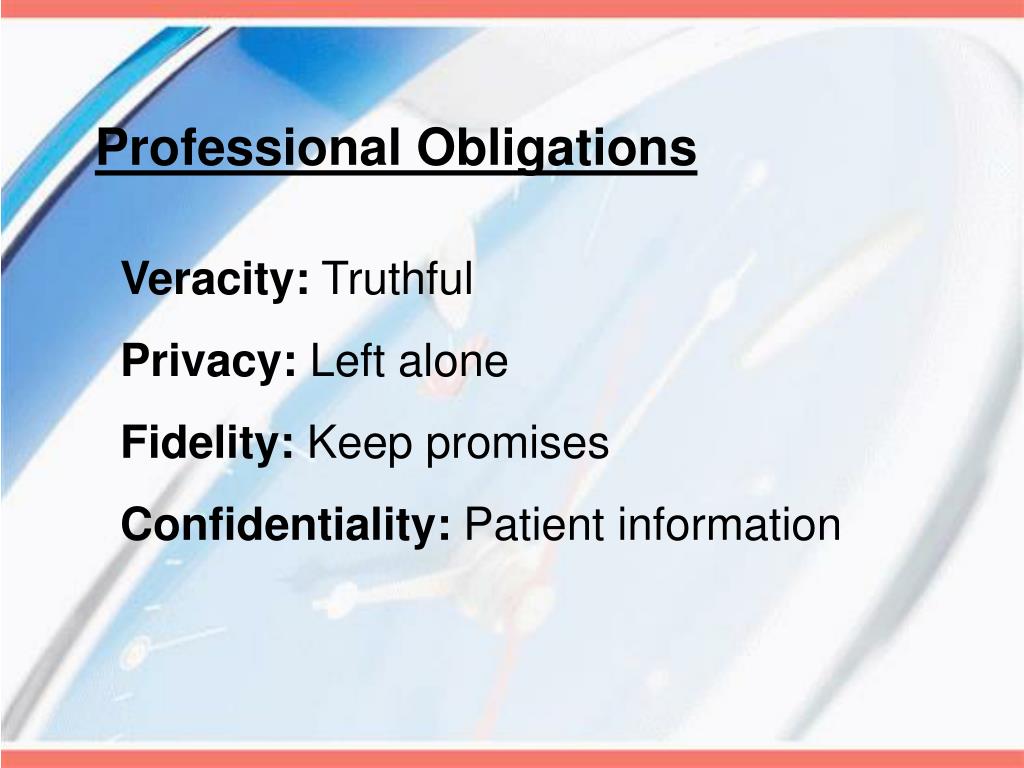 Professional Obligations

Veracity: Truthful

Privacy: Left alone

Fidelity: Keep promises

Confidentiality: Patient information